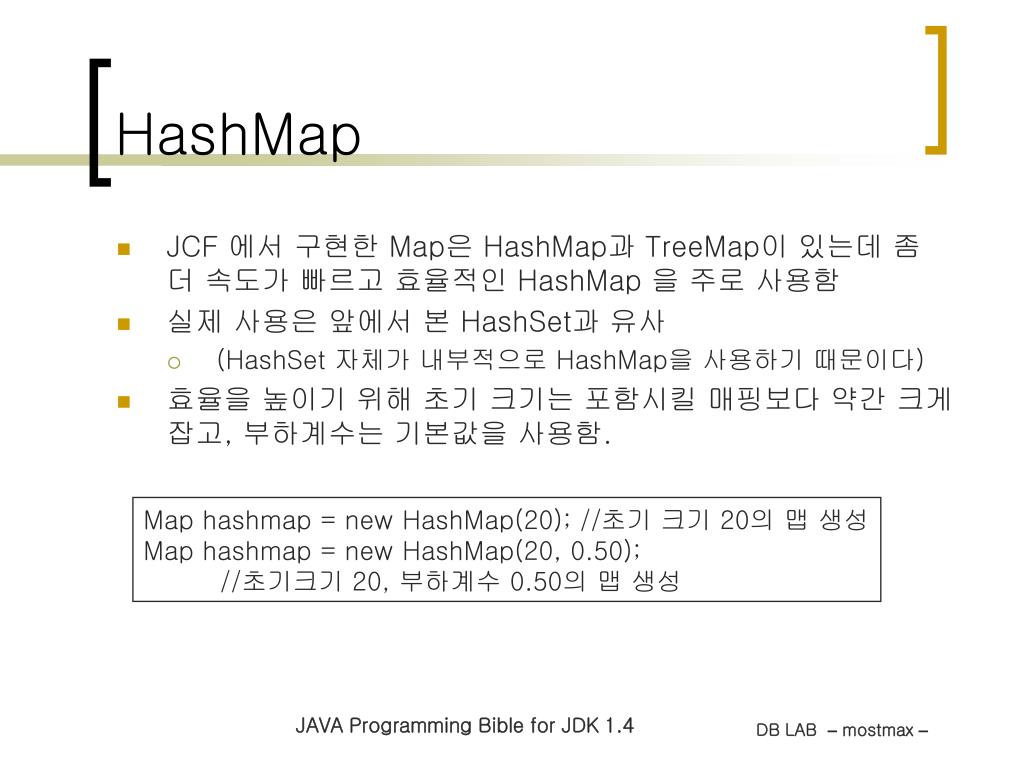 HashMap

JCF 에서 구현한 Map은 HashMap과 TreeMap이 있는데 좀 더 속도가 빠르고 효율적인 HashMap 을 주로 사용함

실제 사용은 앞에서 본 HashSet과 유사

(HashSet 자체가 내부적으로 HashMap을 사용하기 때문이다)

효율을 높이기 위해 초기 크기는 포함시킬 매핑보다 약간 크게 잡고, 부하계수는 기본값을 사용함.

Map hashmap = new HashMap(20); //초기 크기 20의 맵 생성
Map hashmap = new HashMap(20, 0.50);
//초기크기 20, 부하계수 0.50의 맵 생성

JAVA Programming Bible for JDK 1.4

DB LAB – mostmax –